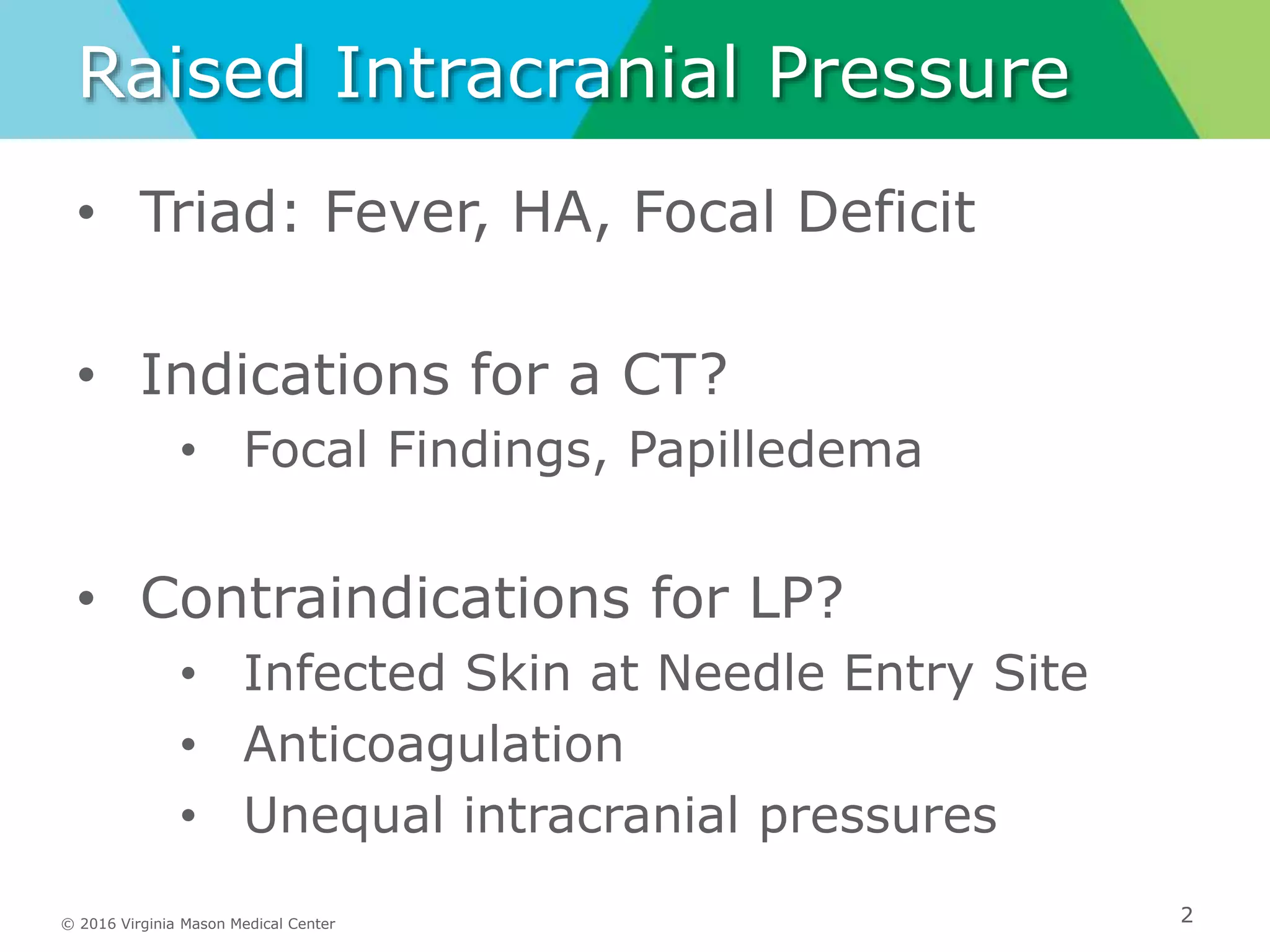 Raised Intracranial Pressure

• Triad: Fever, HA, Focal Deficit

• Indications for a CT?
  • Focal Findings, Papilledema

• Contraindications for LP?
  • Infected Skin at Needle Entry Site
  • Anticoagulation
  • Unequal intracranial pressures

© 2016 Virginia Mason Medical Center

2